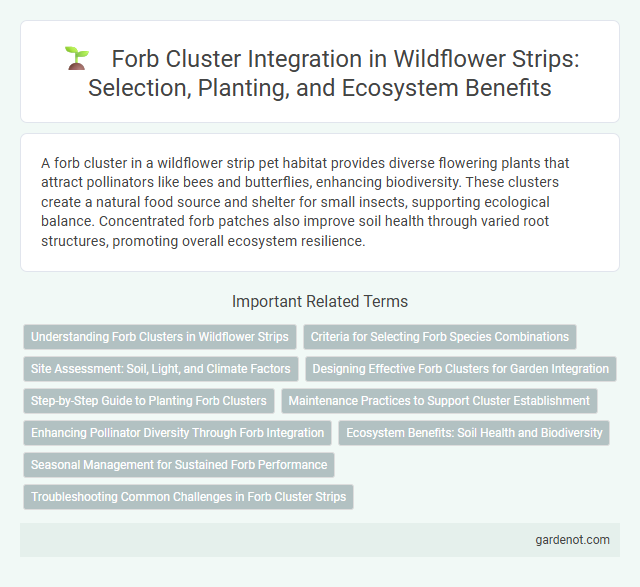 Forb Cluster Integration in Wildflower Strips: Selection, Planting, and Ecosystem Benefits

A forb cluster in a wildflower strip pet habitat provides diverse flowering plants that attract pollinators like bees and butterflies, enhancing biodiversity. These clusters create a natural food source and shelter for small insects, supporting ecological balance. Concentrated forb patches also improve soil health through varied root structures, promoting overall ecosystem resilience.

Important Related Terms

Understanding Forb Clusters in Wildflower Strips

Criteria for Selecting Forb Species Combinations

Site Assessment: Soil, Light, and Climate Factors

Designing Effective Forb Clusters for Garden Integration

Step-by-Step Guide to Planting Forb Clusters

Maintenance Practices to Support Cluster Establishment

Enhancing Pollinator Diversity Through Forb Integration

Ecosystem Benefits: Soil Health and Biodiversity

Seasonal Management for Sustained Forb Performance

Troubleshooting Common Challenges in Forb Cluster Strips

gardenot.com